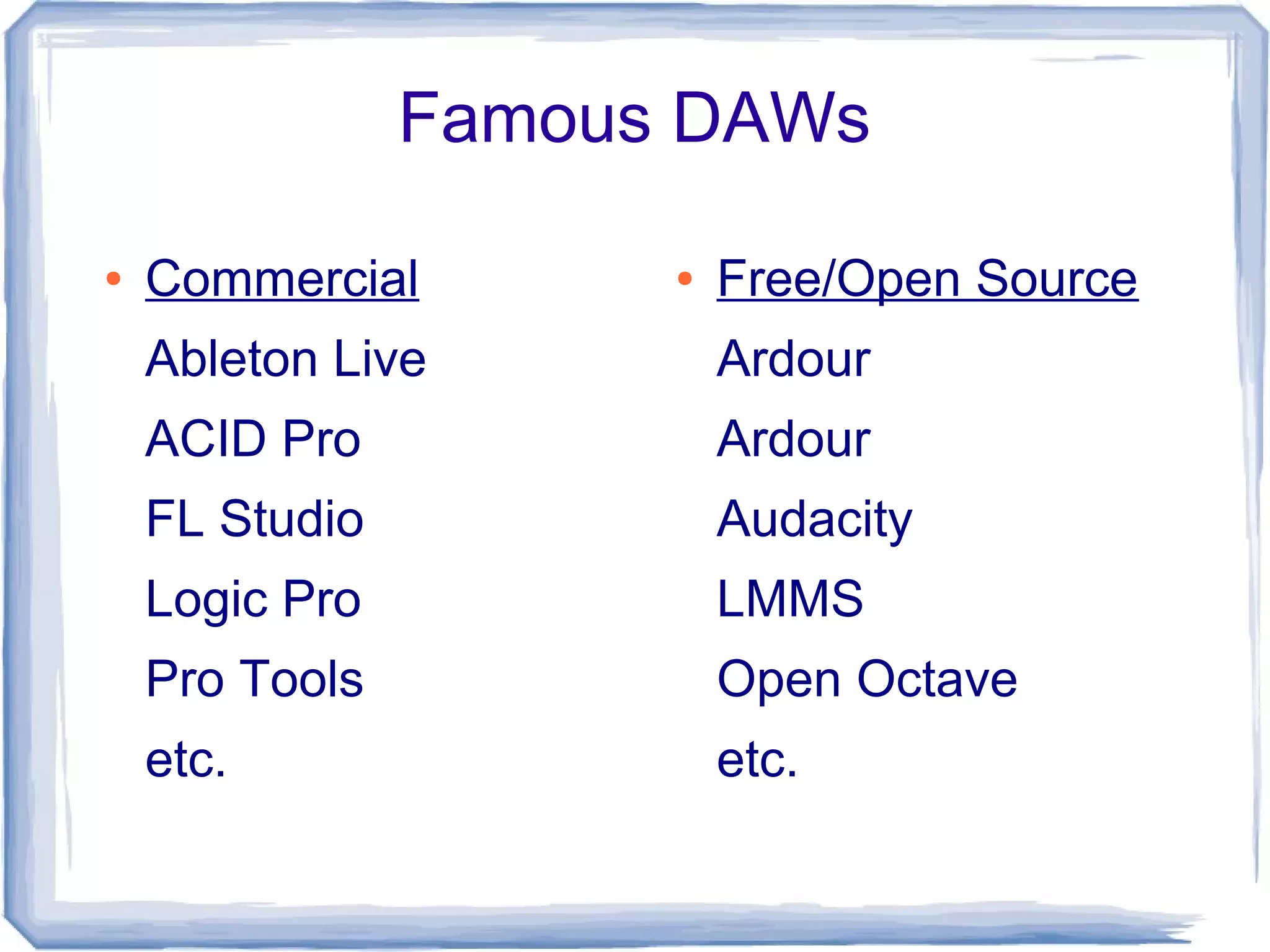 Famous DAWs

• Commercial

Ableton Live

ACID Pro

FL Studio

Logic Pro

Pro Tools

etc.

• Free/Open Source

Ardour

Ardour

Audacity

LMMS

Open Octave

etc.